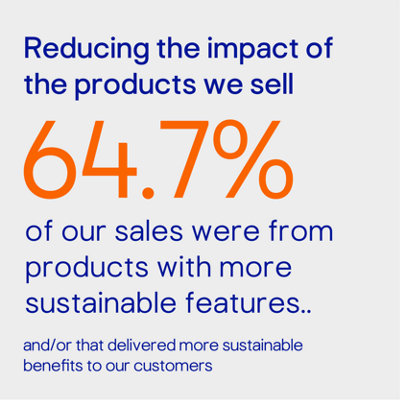 Reducing the impact of the products we sell

64.7%

of our sales were from products with more sustainable features..

and/or that delivered more sustainable benefits to our customers